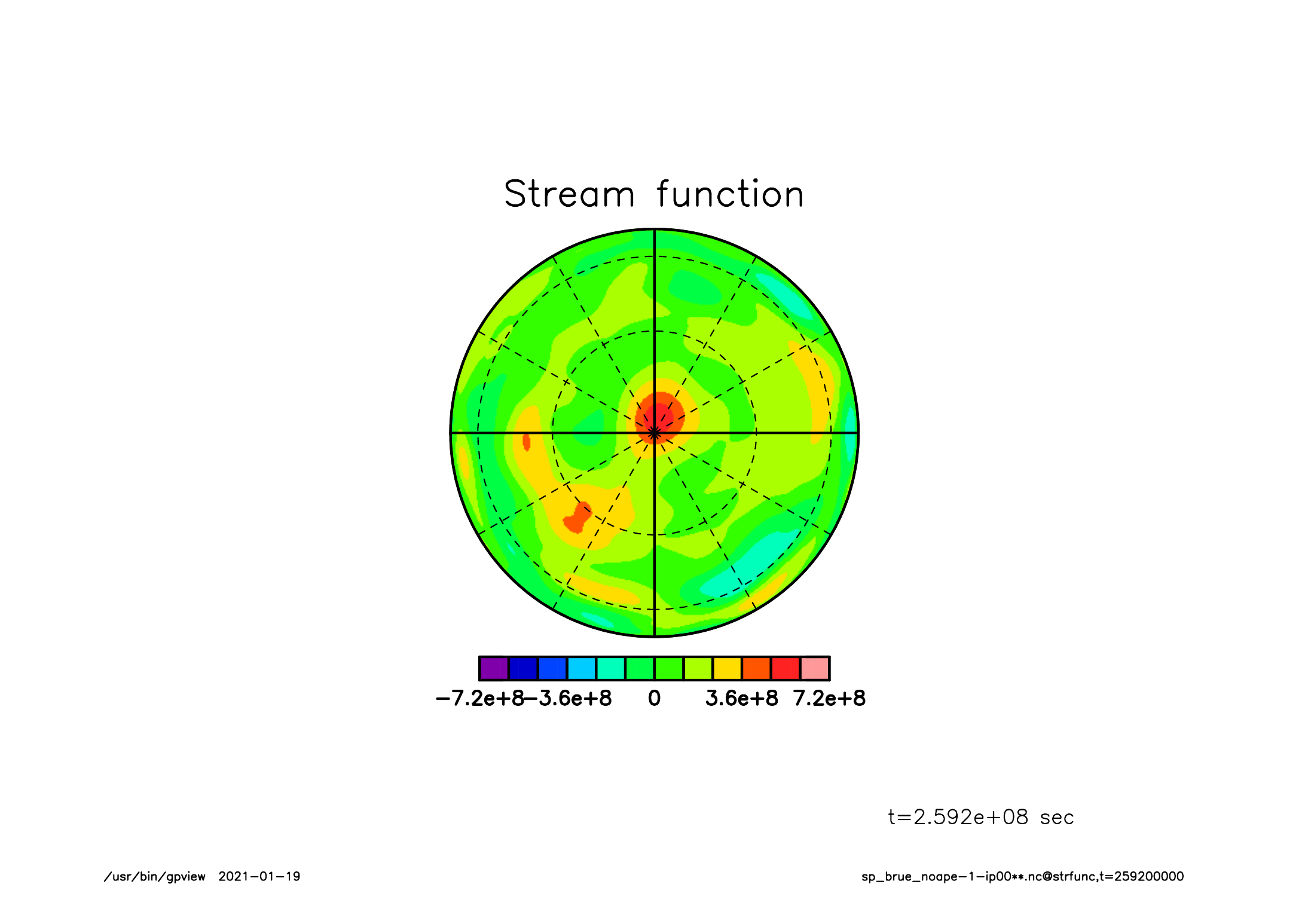 Stream function

−7.2e+8 −3.6e+8 0 3.6e+8 7.2e+8

t=2.592e+08 sec

/usr/bin/gpview 2021−01−19

sp_brue_noape−1−ip00**.nc@strfunc,t=259200000